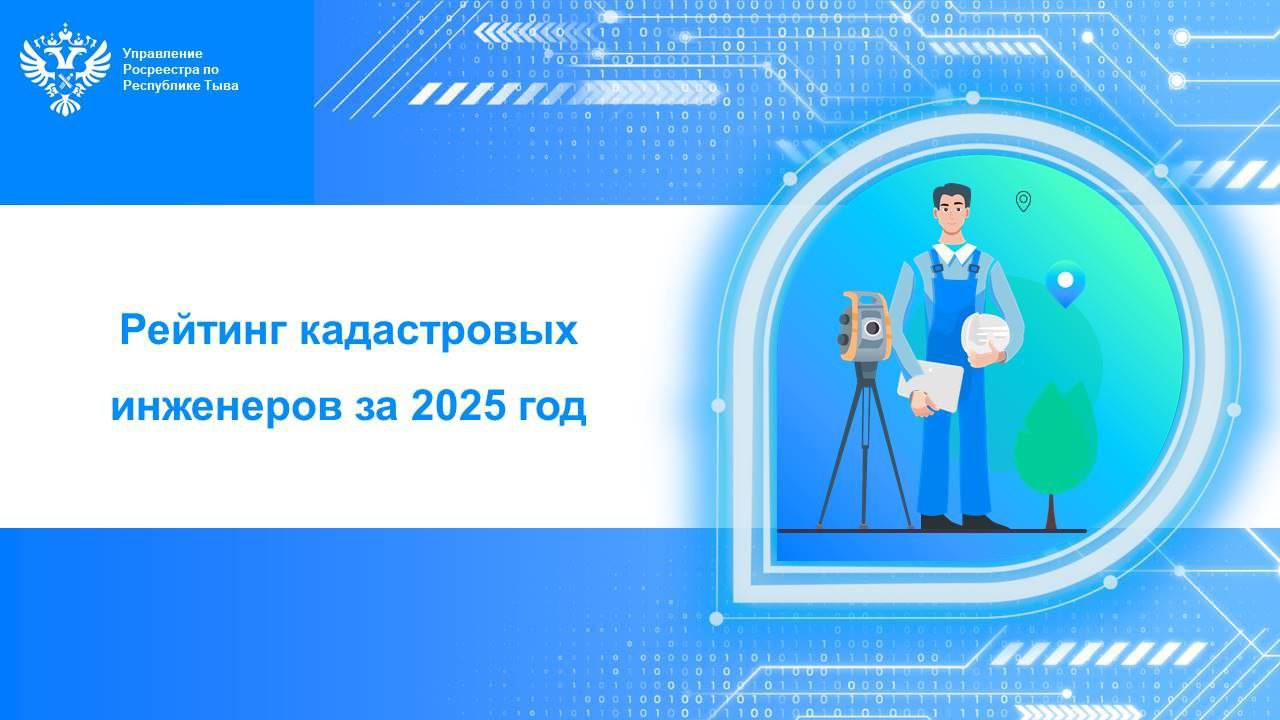 Управление Росреестра по Республике Тыва

Рейтинг кадастровых инженеров за 2025 год